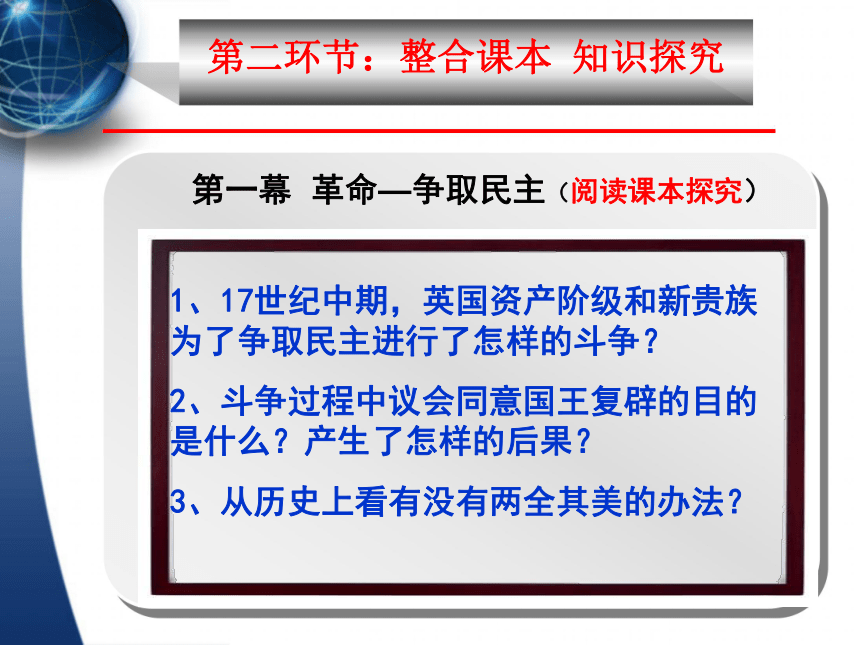 第二环节：整合课本 知识探究

第一幕 革命—争取民主（阅读课本探究）

1、17世纪中期，英国资产阶级和新贵族为了争取民主进行了怎样的斗争？

2、斗争过程中议会同意国王复辟的目的是什么？产生了怎样的后果？

3、从历史上看有没有两全其美的办法？